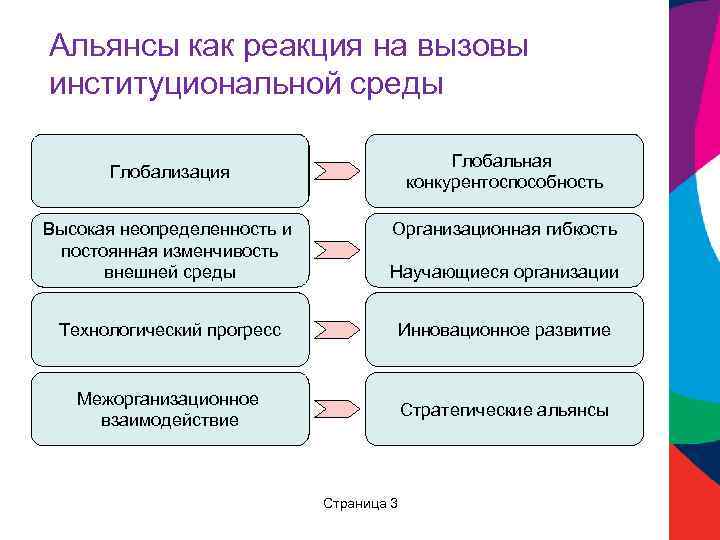 Альянсы как реакция на вызовы институциональной среды

Глобализация

Глобальная конкурентоспособность

Высокая неопределенность и постоянная изменчивость внешней среды

Организационная гибкость

Научающиеся организации

Технологический прогресс

Инновационное развитие

Межорганизационное взаимодействие

Стратегические альянсы

Страница 3